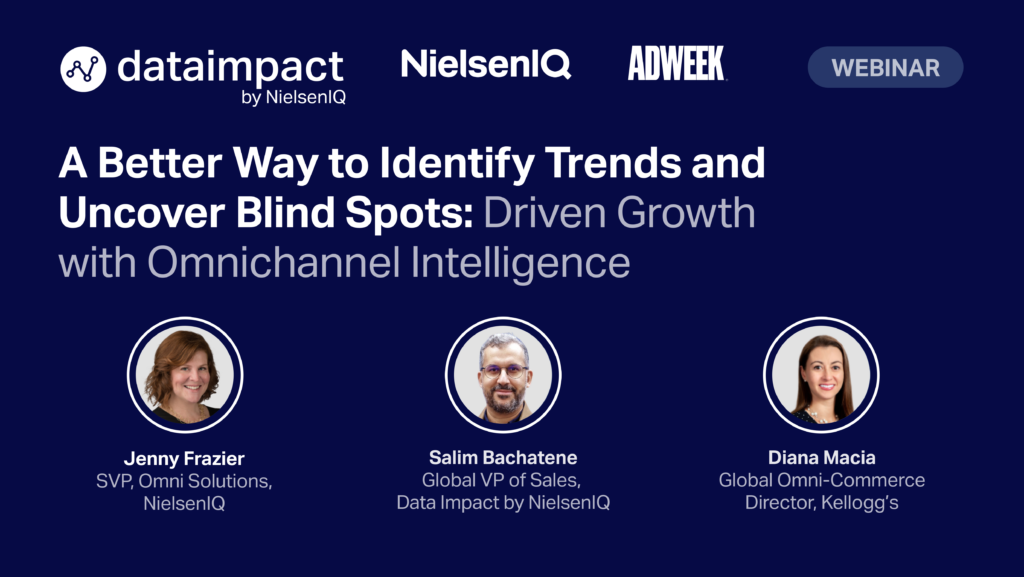 dataimpact
by NielsenIQ

NielsenIQ

ADWEEK

WEBINAR

A Better Way to Identify Trends and Uncover Blind Spots: Driven Growth with Omnichannel Intelligence

Jenny Frazier
SVP, Omni Solutions, NielsenIQ

Salim Bachatene
Global VP of Sales, Data Impact by NielsenIQ

Diana Macia
Global Omni-Commerce Director, Kellogg's